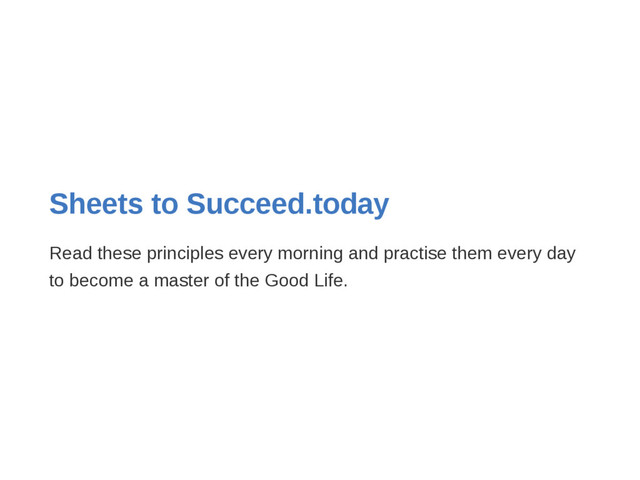 Sheets to Succeed.today

Read these principles every morning and practise them every day to become a master of the Good Life.